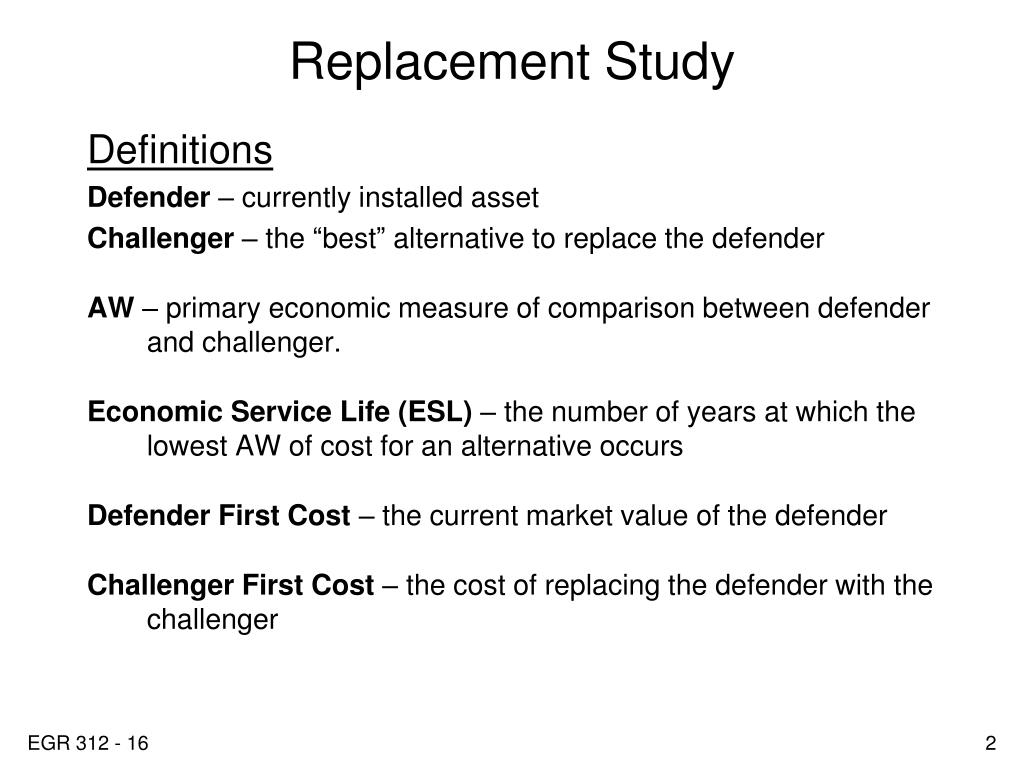 Replacement Study

Definitions

Defender – currently installed asset

Challenger – the “best” alternative to replace the defender

AW – primary economic measure of comparison between defender and challenger.

Economic Service Life (ESL) – the number of years at which the lowest AW of cost for an alternative occurs

Defender First Cost – the current market value of the defender

Challenger First Cost – the cost of replacing the defender with the challenger

EGR 312 - 16

2